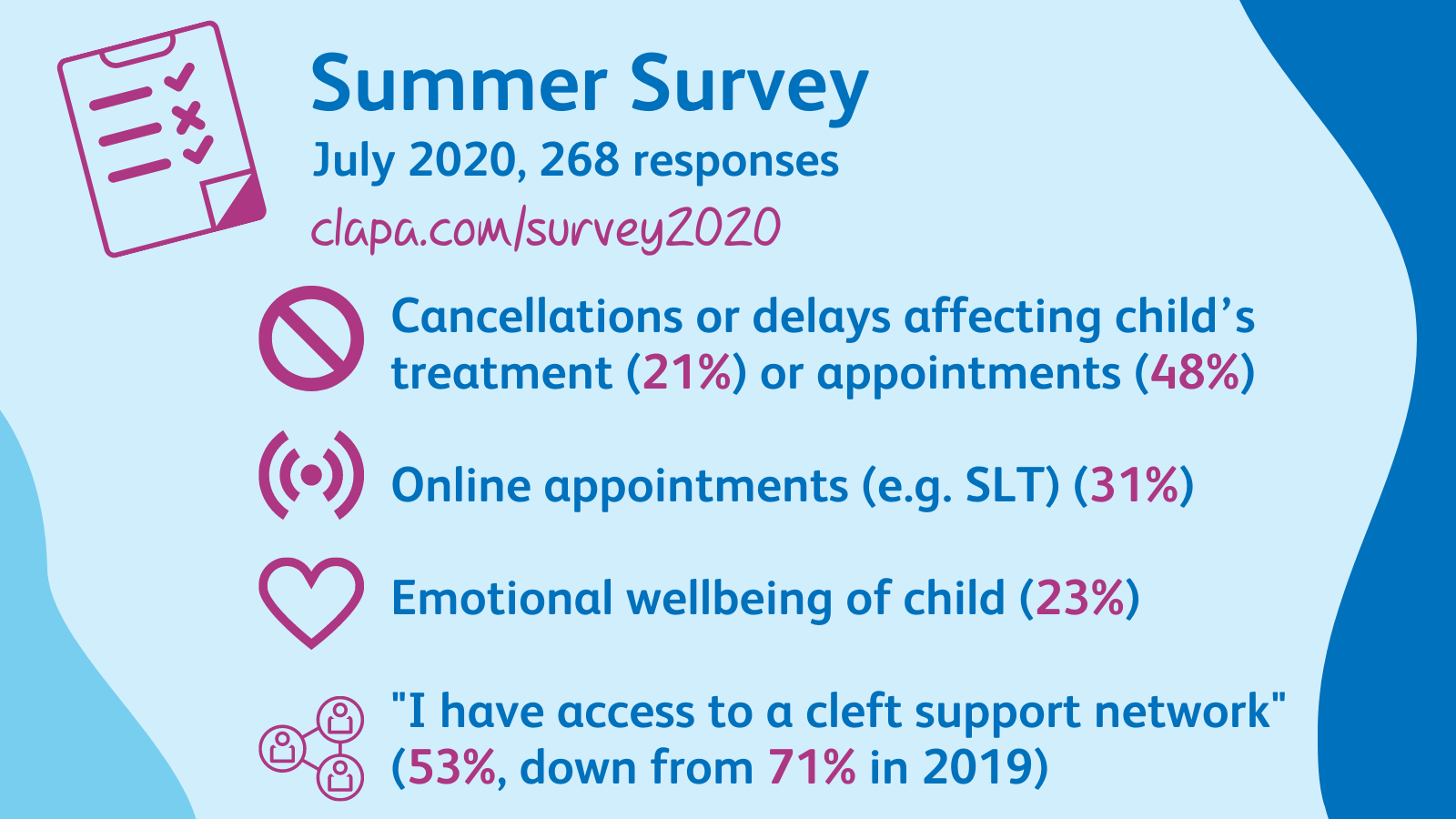 Summer Survey
July 2020, 268 responses
clapa.com/survey2020

Cancellations or delays affecting child’s treatment (21%) or appointments (48%)

Online appointments (e.g. SLT) (31%)

Emotional wellbeing of child (23%)

"I have access to a cleft support network" (53%, down from 71% in 2019)